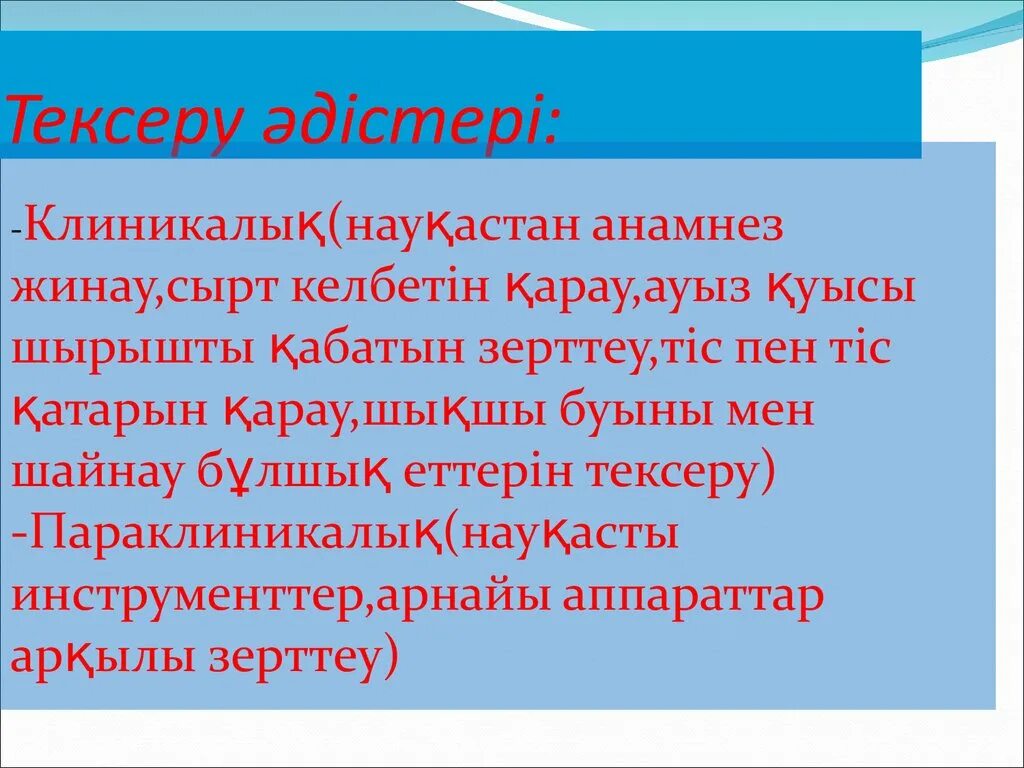 Тексеру әдістері:

-Клиникалық(науқастан анамнез жинау,сырт келбетін қарау,ауыз қуысы шырышты қабатын зерттеу,тіс пен тіс қатарын қарау,шықшы буыны мен шайнау бұлшық еттерін тексеру)
-Параклиникалық(науқасты инструменттер,арнайы аппараттар арқылы зерттеу)